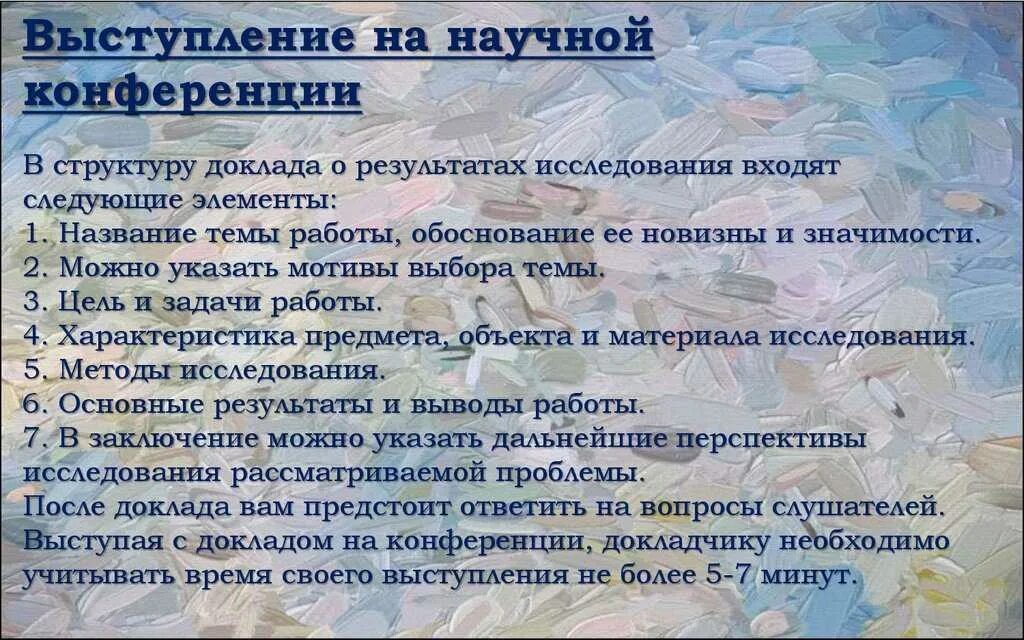 Выступление на научной конференции

В структуру доклада о результатах исследования входят следующие элементы:
1. Название темы работы, обоснование ее новизны и значимости.
2. Можно указать мотивы выбора темы.
3. Цель и задачи работы.
4. Характеристика предмета, объекта и материала исследования.
5. Методы исследования.
6. Основные результаты и выводы работы.
7. В заключение можно указать дальнейшие перспективы исследования рассматриваемой проблемы.
После доклада вам предстоит ответить на вопросы слушателей.
Выступая с докладом на конференции, докладчику необходимо учитывать время своего выступления не более 5-7 минут.